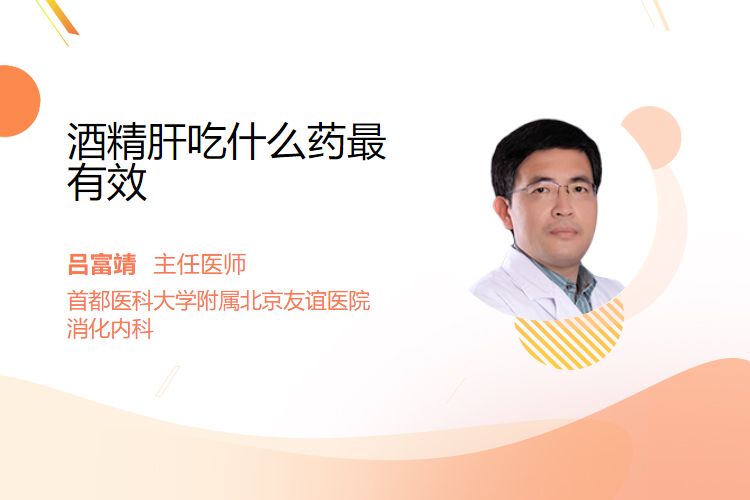 酒精肝吃什么药最有效

吕富靖 主任医师

首都医科大学附属北京友谊医院
消化内科